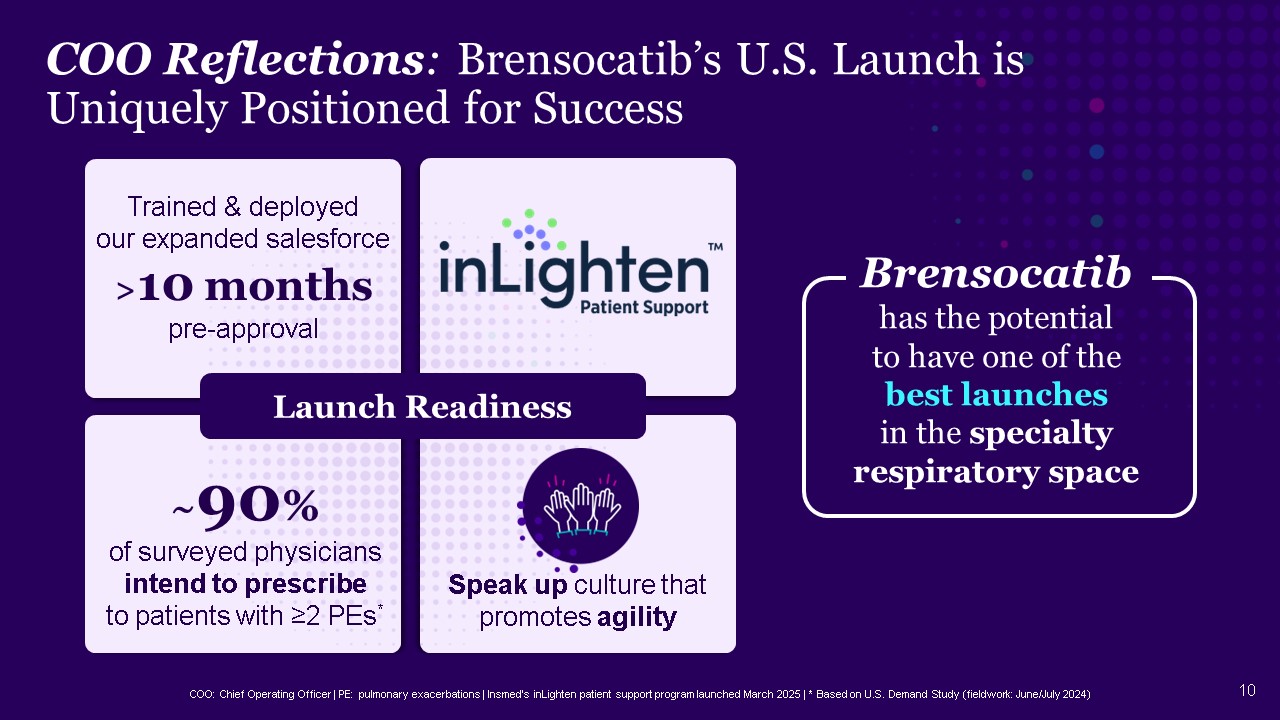 COO Reflections: Brensocatib's U.S. Launch is Uniquely Positioned for Success

Trained & deployed our expanded salesforce
>10 months
pre-approval

inLighten™
Patient Support

Launch Readiness

~90%
of surveyed physicians
intend to prescribe
to patients with ≥2 PEs*

Speak up culture that promotes agility

Brensocatib
has the potential to have one of the best launches in the specialty respiratory space

COO: Chief Operating Officer | PE: pulmonary exacerbations | Insmed's inLighten patient support program launched March 2025 | * Based on U.S. Demand Study (fieldwork: June/July 2024)

10